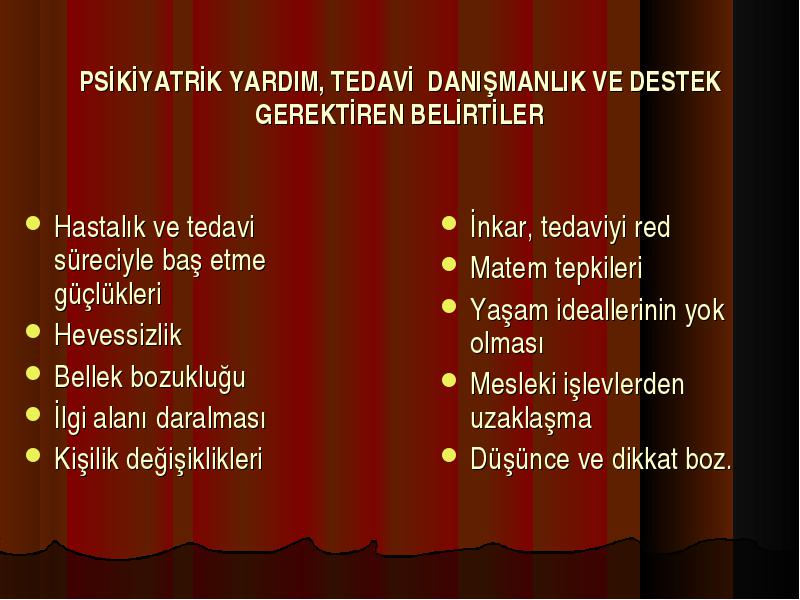 PSİKİYATRİK YARDIM, TEDAVİ DANIŞMANLIK VE DESTEK GEREKTİREN BELİRTİLER

- Hastalık ve tedavi süreciyle baş etme güçlükleri
- Hevessizlik
- Bellek bozukluğu
- İlgi alanı daralması
- Kişilik değişiklikleri

- İnkar, tedaviyi red
- Matem tepkileri
- Yaşam ideallerinin yok olması
- Mesleki işlevlerden uzaklaşma
- Düşünce ve dikkat boz.